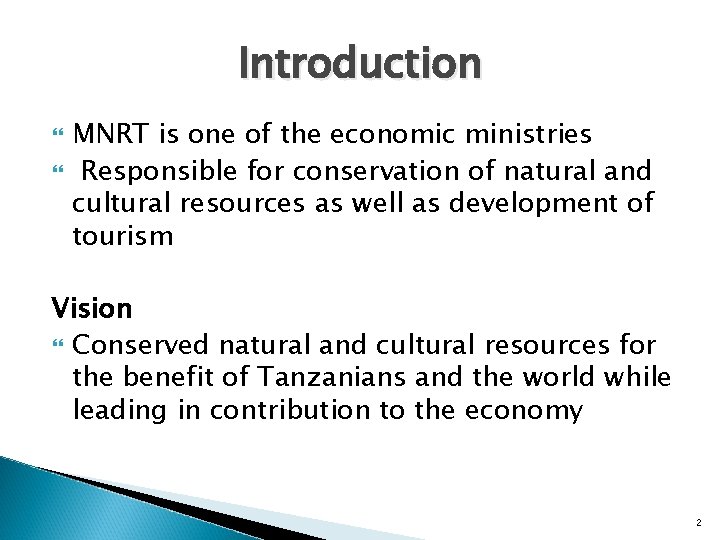 Introduction

MNRT is one of the economic ministries

Responsible for conservation of natural and cultural resources as well as development of tourism

Vision

Conserved natural and cultural resources for the benefit of Tanzanians and the world while leading in contribution to the economy

2